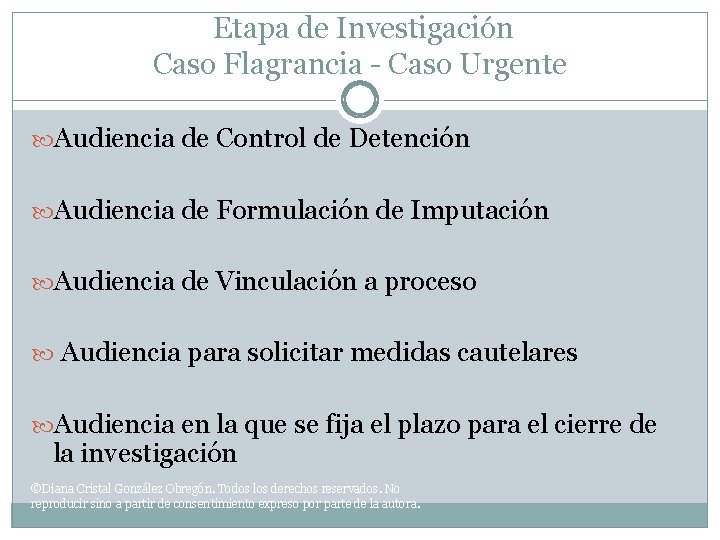 Etapa de Investigación
Caso Flagrancia - Caso Urgente

Audiencia de Control de Detención

Audiencia de Formulación de Imputación

Audiencia de Vinculación a proceso

Audiencia para solicitar medidas cautelares

Audiencia en la que se fija el plazo para el cierre de la investigación

©Diana Cristal González Obregón. Todos los derechos reservados. No reproducir sino a partir de consentimiento expreso por parte de la autora.